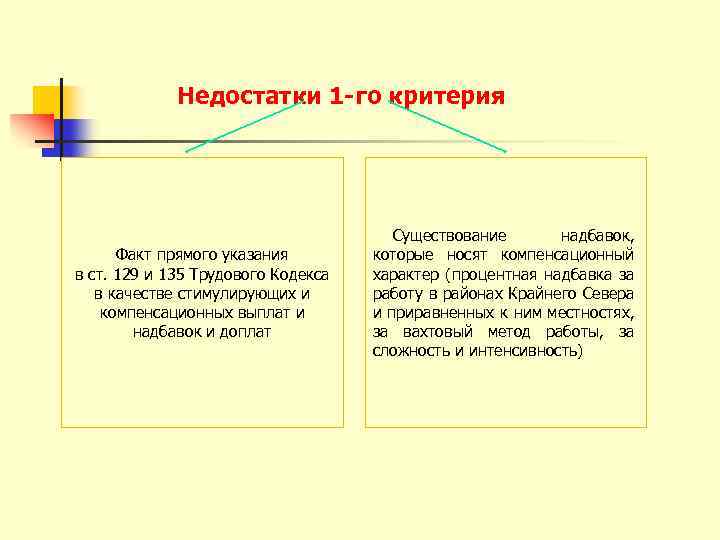 Недостатки 1-го критерия

Факт прямого указания в ст. 129 и 135 Трудового Кодекса в качестве стимулирующих и компенсационных выплат и надбавок и доплат

Существование надбавок, которые носят компенсационный характер (процентная надбавка за работу в районах Крайнего Севера и приравненных к ним местностях, за вахтовый метод работы, за сложность и интенсивность)